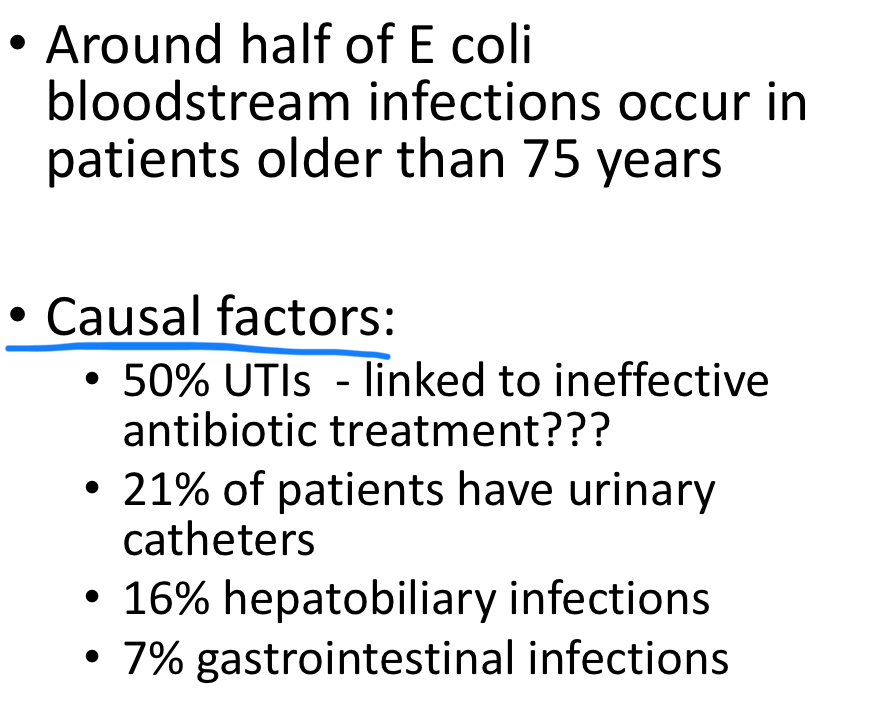 • Around half of E coli bloodstream infections occur in patients older than 75 years

• Causal factors:
  • 50% UTIs - linked to ineffective antibiotic treatment???
  • 21% of patients have urinary catheters
  • 16% hepatobiliary infections
  • 7% gastrointestinal infections